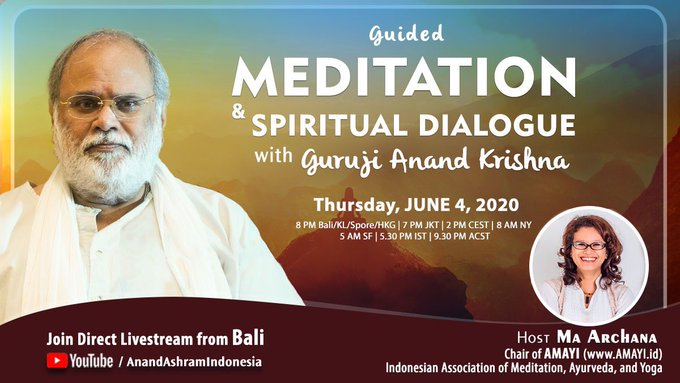 Guided
MEDITATION
& SPIRITUAL DIALOGUE
with Guruji Anand Krishna

Thursday, JUNE 4, 2020
8 PM Bali/KL/Spore/HKG | 7 PM JKT | 2 PM CEST | 8 AM NY
5 AM SF | 5.30 PM IST | 9.30 PM ACST

Join Direct Livestream from Bali
YouTube / AnandAshramIndonesia

Host MA ARCHANA
Chair of AMAYI (www.AMAYI.id)
Indonesian Association of Meditation, Ayurveda, and Yoga